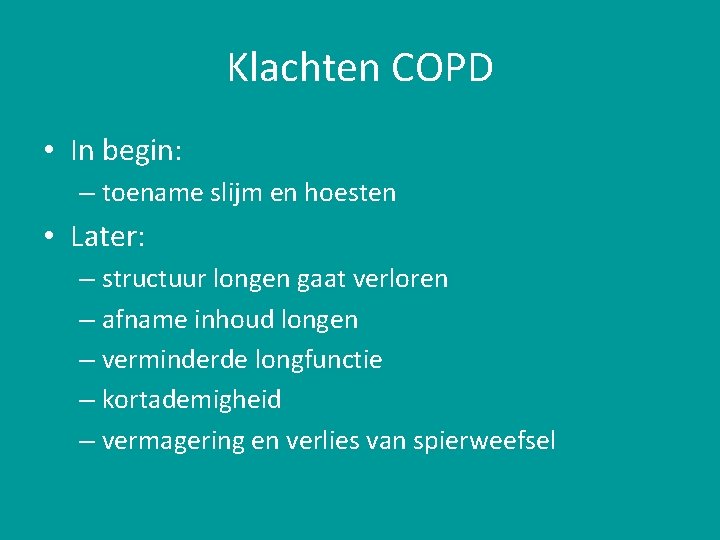 Klachten COPD

• In begin:
  – toename slijm en hoesten
• Later:
  – structuur longen gaat verloren
  – afname inhoud longen
  – verminderde longfunctie
  – kortademigheid
  – vermagering en verlies van spierweefsel